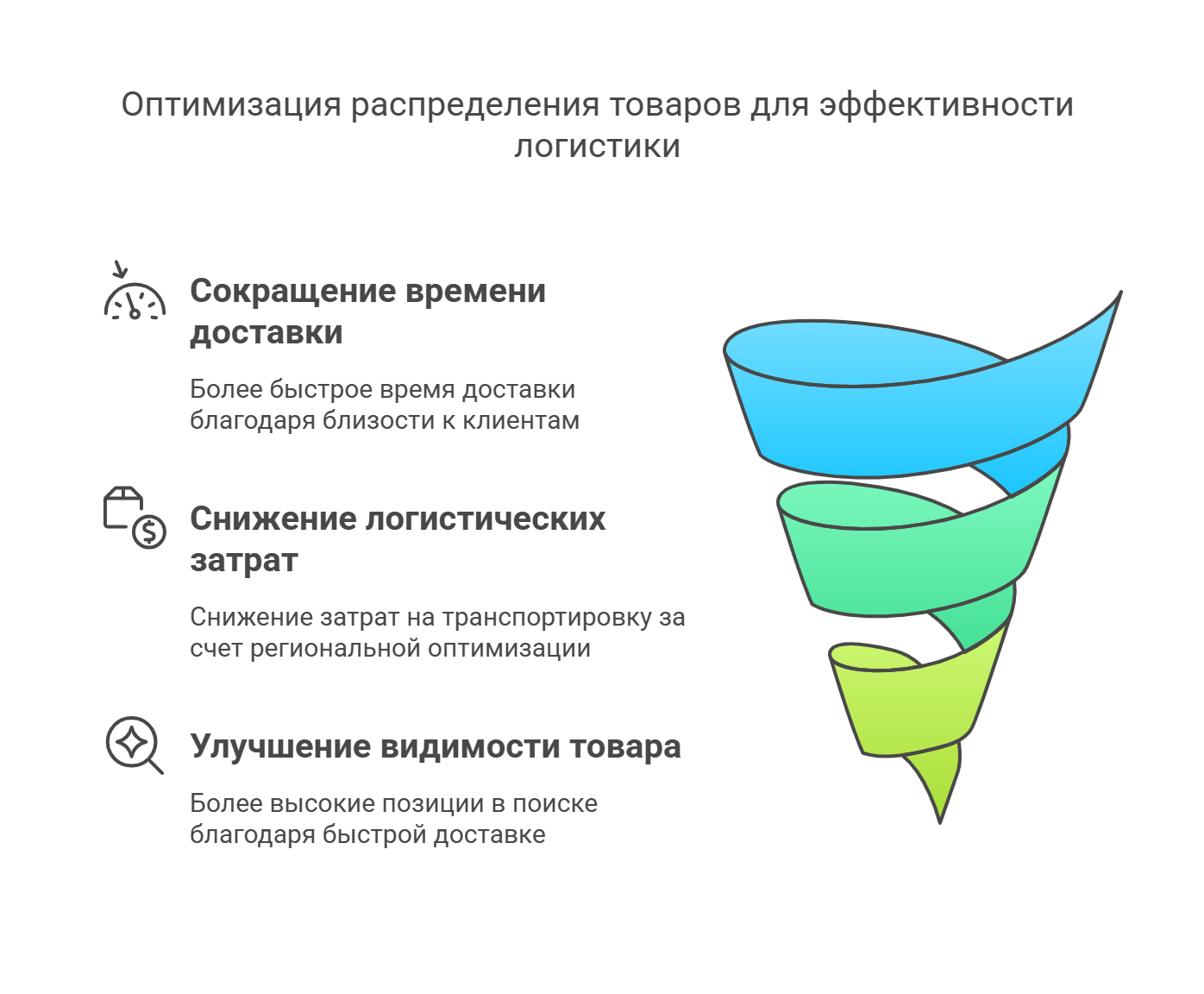 Оптимизация распределения товаров для эффективности логистики

Сокращение времени доставки

Более быстрое время доставки благодаря близости к клиентам

Снижение логистических затрат

Снижение затрат на транспортировку за счет региональной оптимизации

Улучшение видимости товара

Более высокие позиции в поиске благодаря быстрой доставке